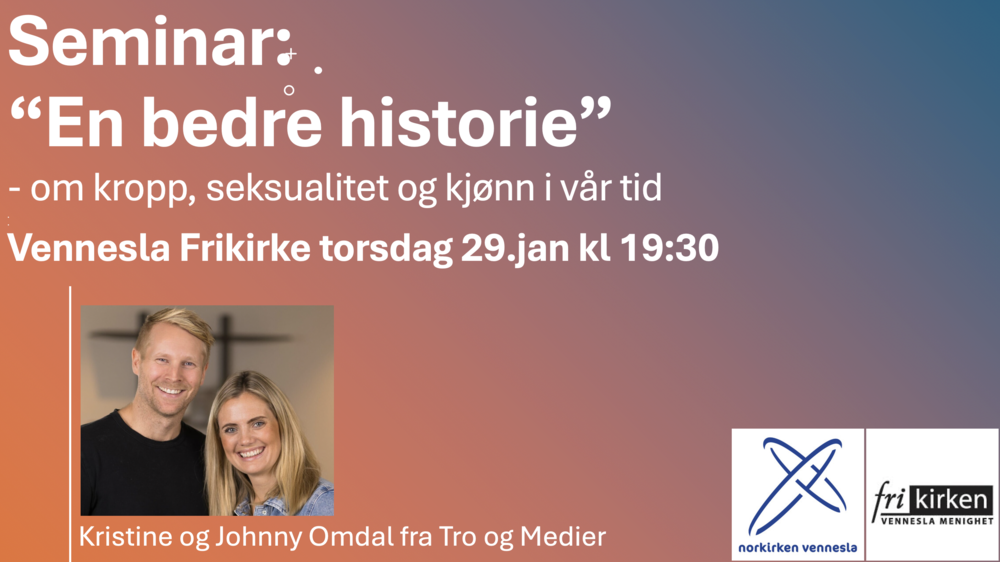 Seminar:
“En bedre historie”
- om kropp, seksualitet og kjønn i vår tid
Vennesla Frikirke torsdag 29.jan kl 19:30

Kristine og Johnny Omdal fra Tro og Medier

norkirken vennesla

fri kirken
VENNESLA MENIGHET